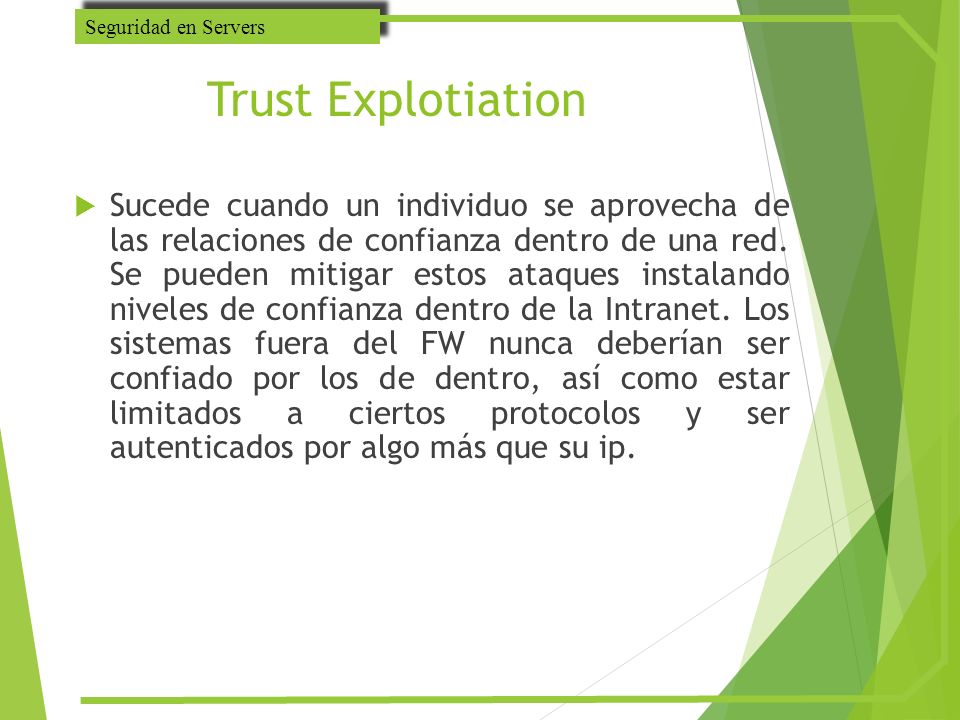 Seguridad en Servers

Trust Explotiation

Sucede cuando un individuo se aprovecha de las relaciones de confianza dentro de una red. Se pueden mitigar estos ataques instalando niveles de confianza dentro de la Intranet. Los sistemas fuera del FW nunca deberían ser confiado por los de dentro, así como estar limitados a ciertos protocolos y ser autenticados por algo más que su ip.